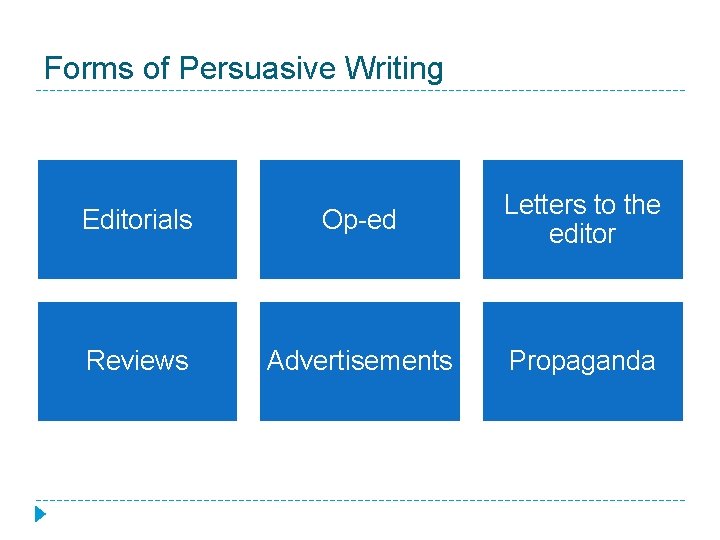 Forms of Persuasive Writing

Editorials

Op-ed

Letters to the editor

Reviews

Advertisements

Propaganda